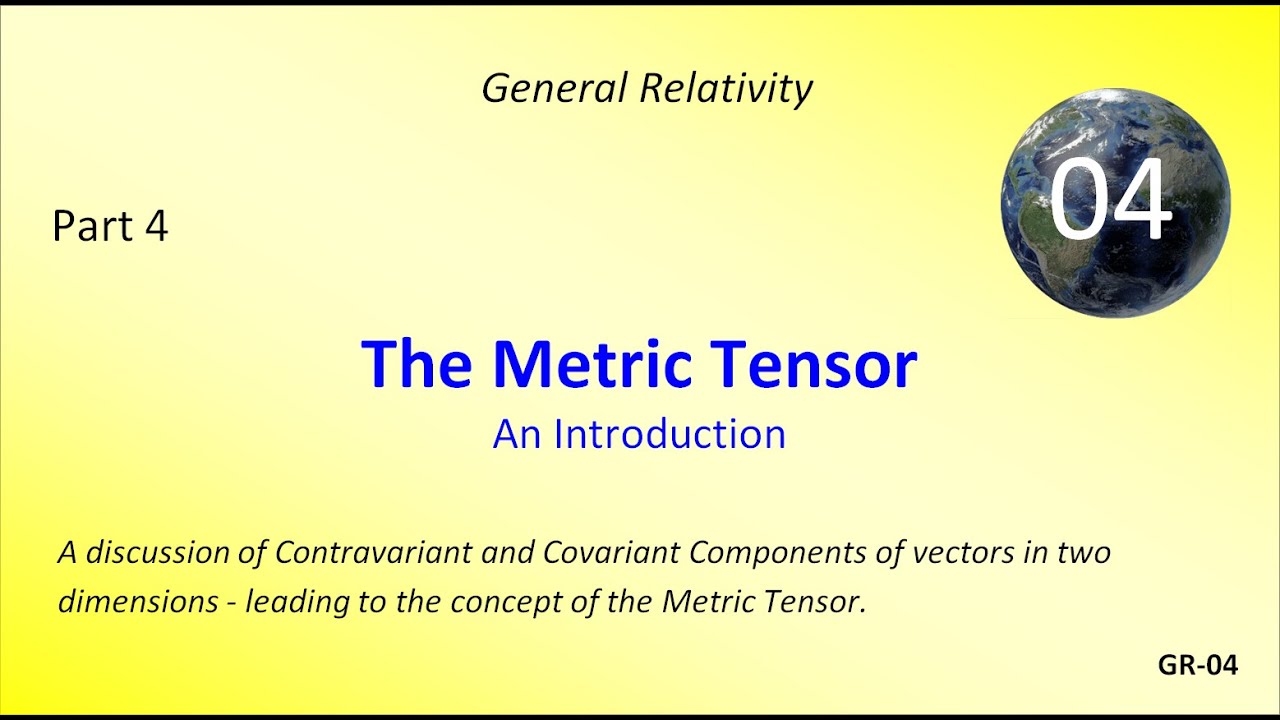 General Relativity

Part 4

04

The Metric Tensor
An Introduction

A discussion of Contravariant and Covariant Components of vectors in two dimensions - leading to the concept of the Metric Tensor.

GR-04